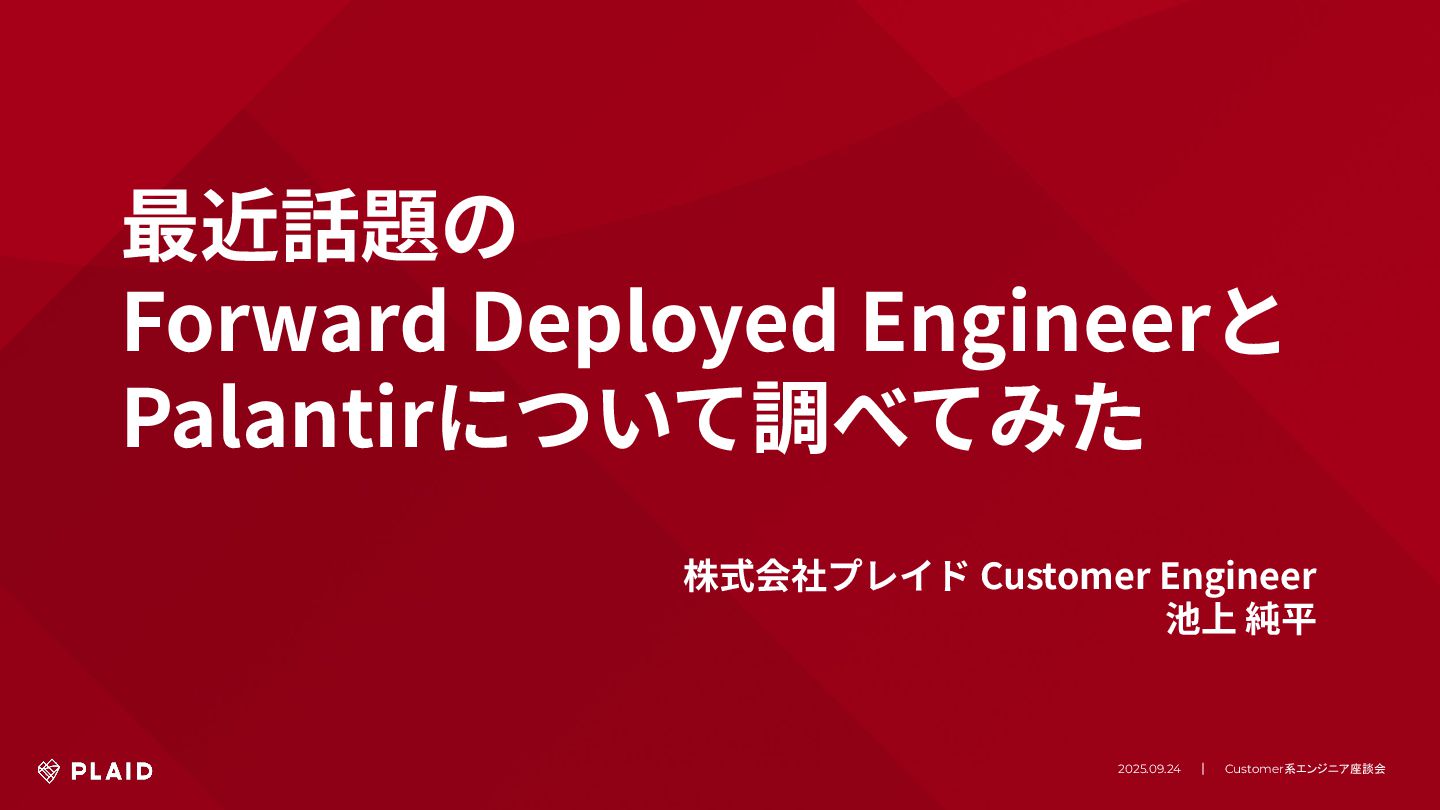 最近話題の
Forward Deployed Engineerと
Palantirについて調べてみた

株式会社プレイド Customer Engineer
池上 純平

PLAID

2025.09.24 | Customer系エンジニア座談会